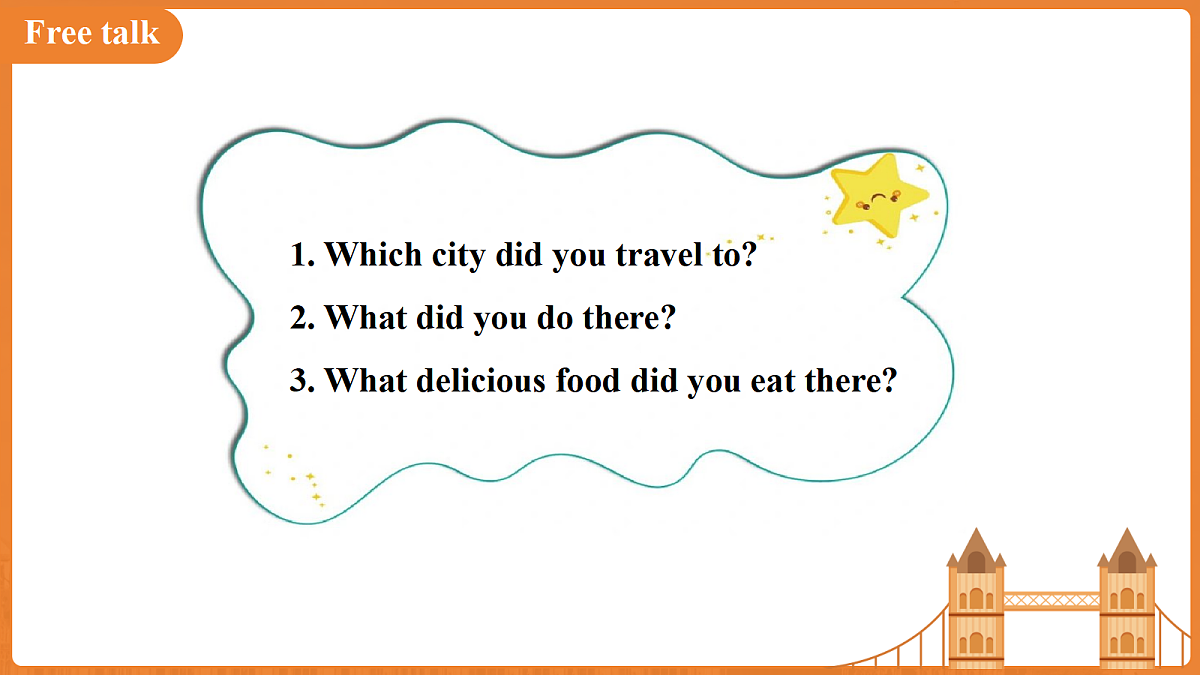 Free talk

1. Which city did you travel to?

2. What did you do there?

3. What delicious food did you eat there?